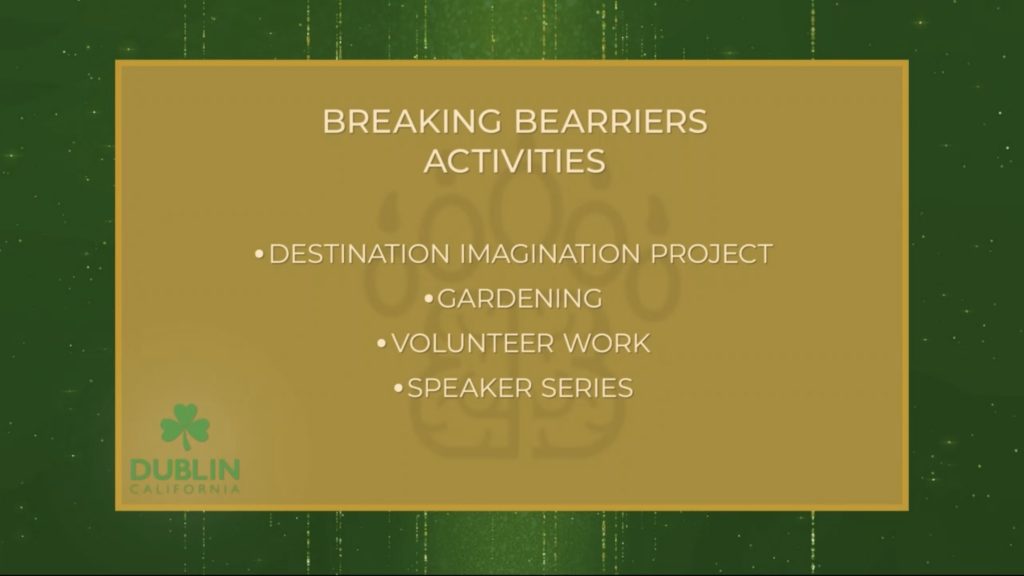 BREAKING BEARRIERS ACTIVITIES

•DESTINATION IMAGINATION PROJECT

•GARDENING

•VOLUNTEER WORK

•SPEAKER SERIES

DUBLIN
CALIFORNIA